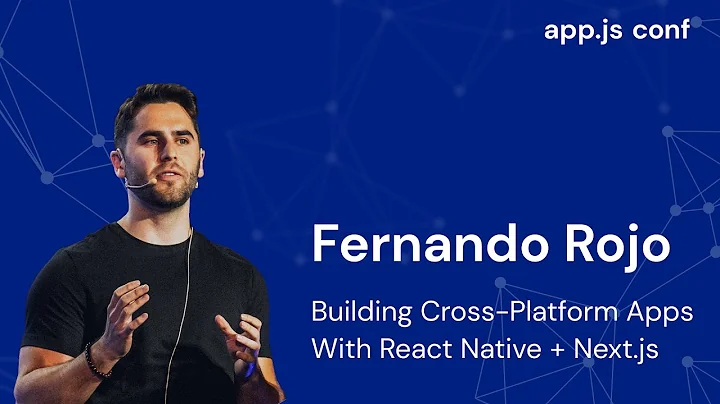 app.js conf

Fernando Rojo

Building Cross-Platform Apps With React Native + Next.js